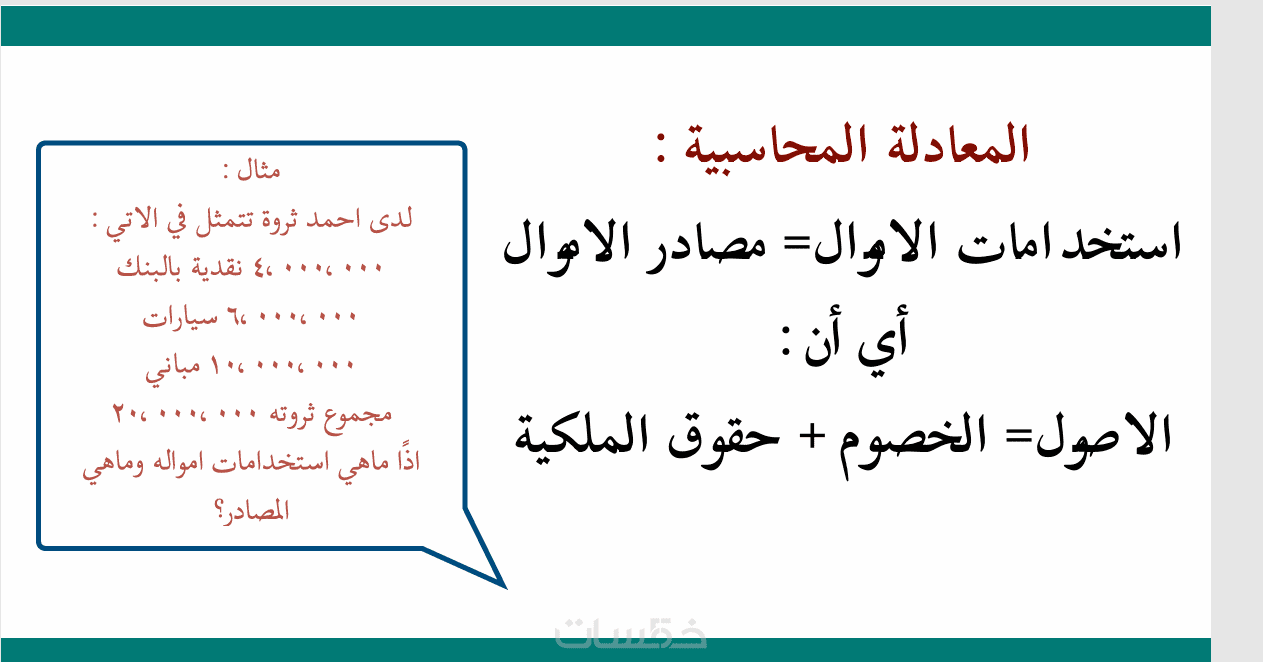 المعادلة المحاسبية :

استخدامات الاموال= مصادر الاموال

أي أن :

الاصول= الخصوم + حقوق الملكية

مثال :

لدى احمد ثروة تتمثل في الاتي :

٤،٠٠٠،٠٠٠ نقدية بالبنك

٦،٠٠٠،٠٠٠ سيارات

١٠،٠٠٠،٠٠٠ مباني

مجموع ثروته ٢٠،٠٠٠،٠٠٠

اذًا ماهي استخدامات امواله وماهي المصادر؟

خمسات